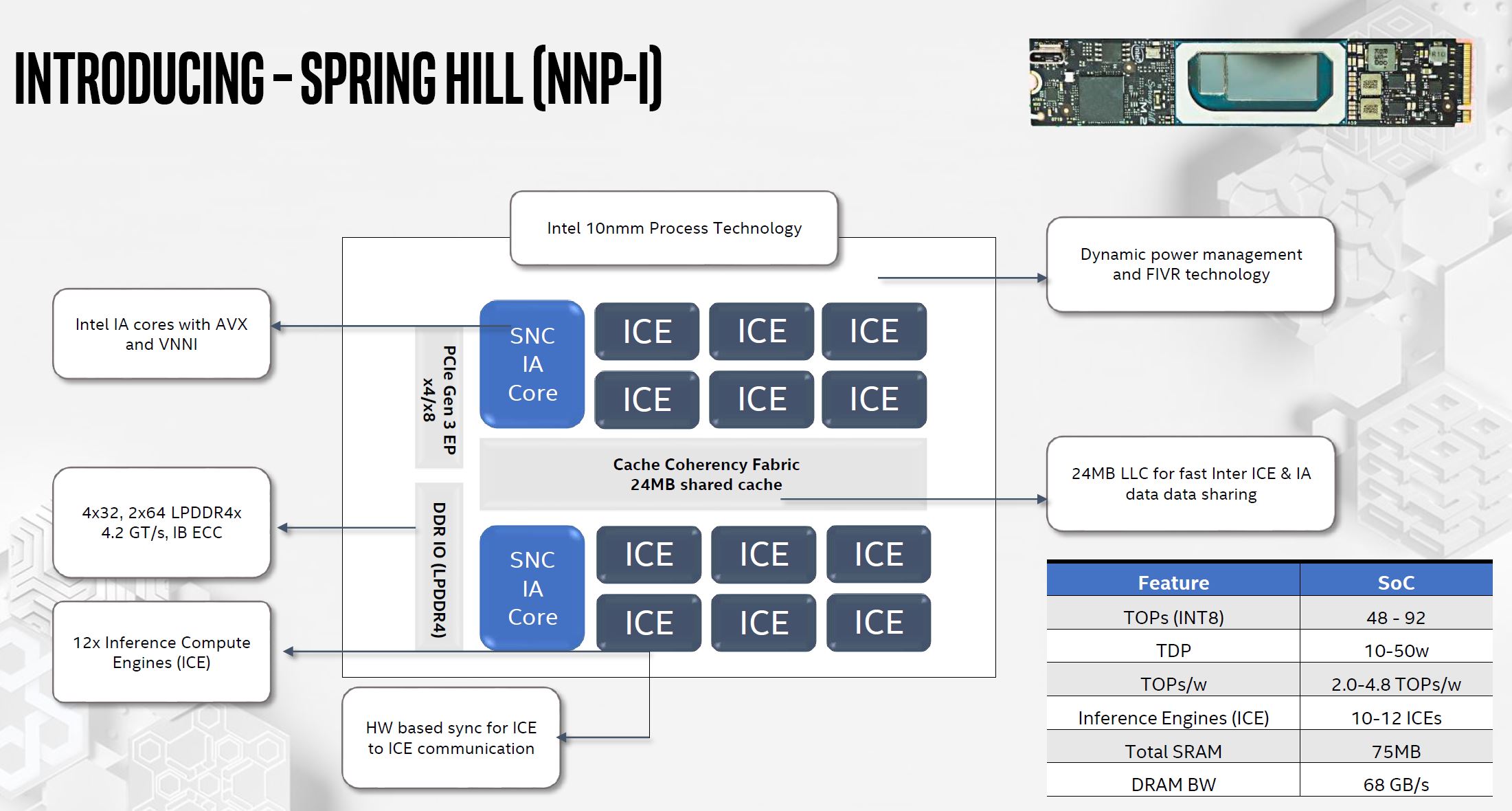 INTRODUCING – SPRING HILL (NNP-I)

Intel 10nmm Process Technology

Dynamic power management and FIVR technology

Intel IA cores with AVX and VNNI

PCIe Gen 3 EP x4/x8

SNC IA Core

ICE ICE ICE
ICE ICE ICE

Cache Coherency Fabric
24MB shared cache

24MB LLC for fast Inter ICE & IA data data sharing

4x32, 2x64 LPDDR4x 4.2 GT/s, IB ECC

DDR IO (LPDDR4)

SNC IA Core

ICE ICE ICE
ICE ICE ICE

12x Inference Compute Engines (ICE)

HW based sync for ICE to ICE communication

| Feature | SoC |
|---|---|
| TOPs (INT8) | 48 - 92 |
| TDP | 10-50w |
| TOPs/w | 2.0-4.8 TOPs/w |
| Inference Engines (ICE) | 10-12 ICEs |
| Total SRAM | 75MB |
| DRAM BW | 68 GB/s |